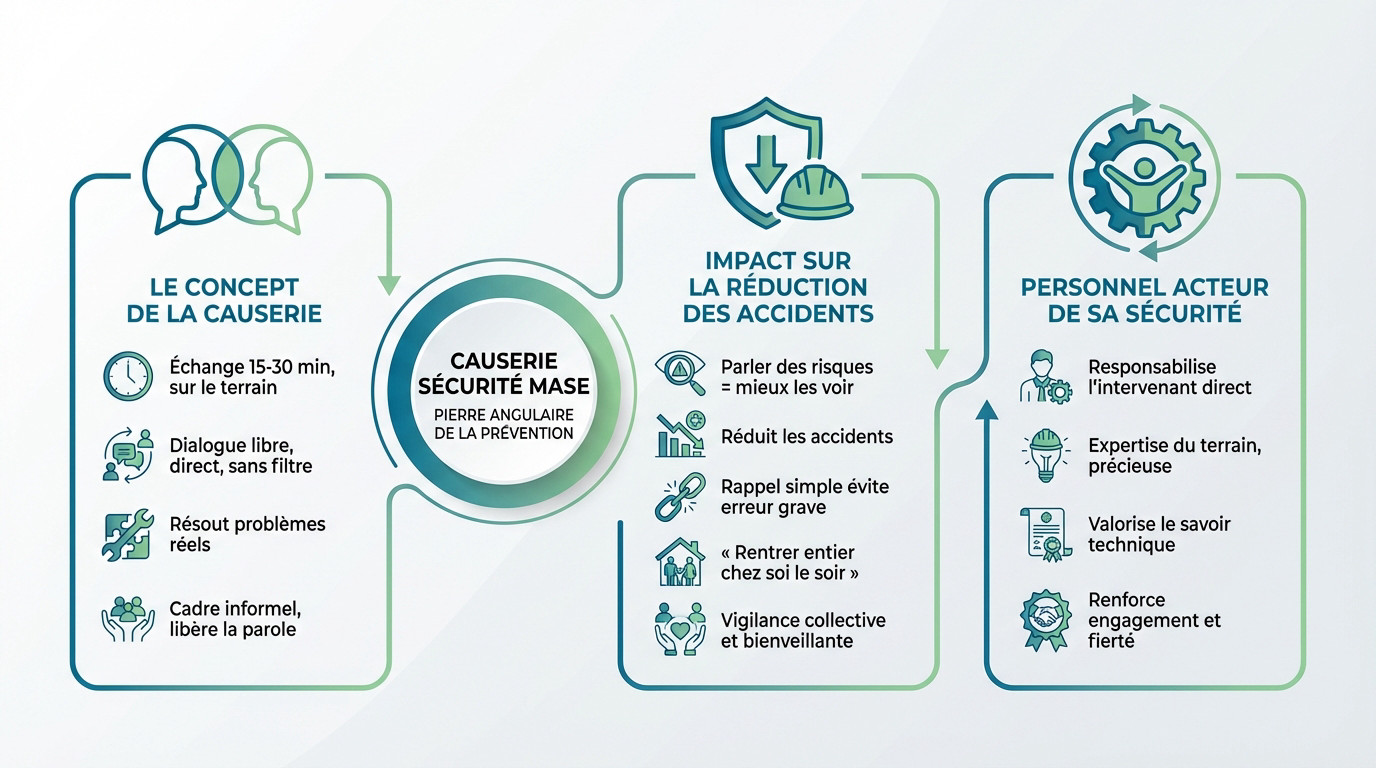 LE CONCEPT DE LA CAUSERIE

Échange 15-30 min, sur le terrain

Dialogue libre, direct, sans filtre

Résout problèmes réels

Cadre informel, libère la parole

CAUSERIE SÉCURITÉ MASE

PIERRE ANGULAIRE DE LA PRÉVENTION

IMPACT SUR LA RÉDUCTION DES ACCIDENTS

Parler des risques = mieux les voir

Réduit les accidents

Rappel simple évite erreur grave

« Rentrer entier chez soi le soir »

Vigilance collective et bienveillante

PERSONNEL ACTEUR DE SA SÉCURITÉ

Responsabilise l'intervenant direct

Expertise du terrain, précieuse

Valorise le savoir technique

Renforce engagement et fierté